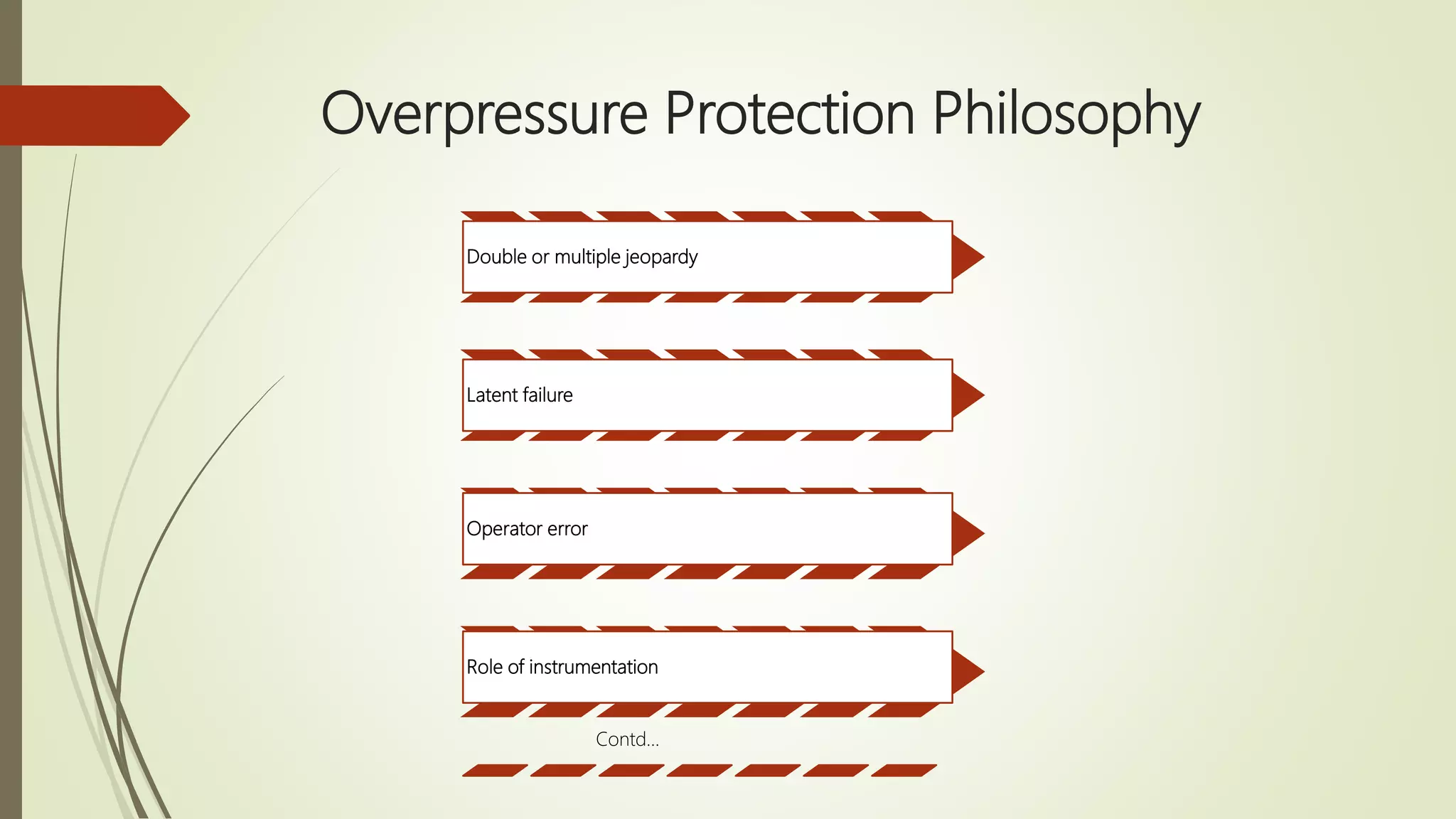 Overpressure Protection Philosophy

Double or multiple jeopardy

Latent failure

Operator error

Role of instrumentation

Contd...